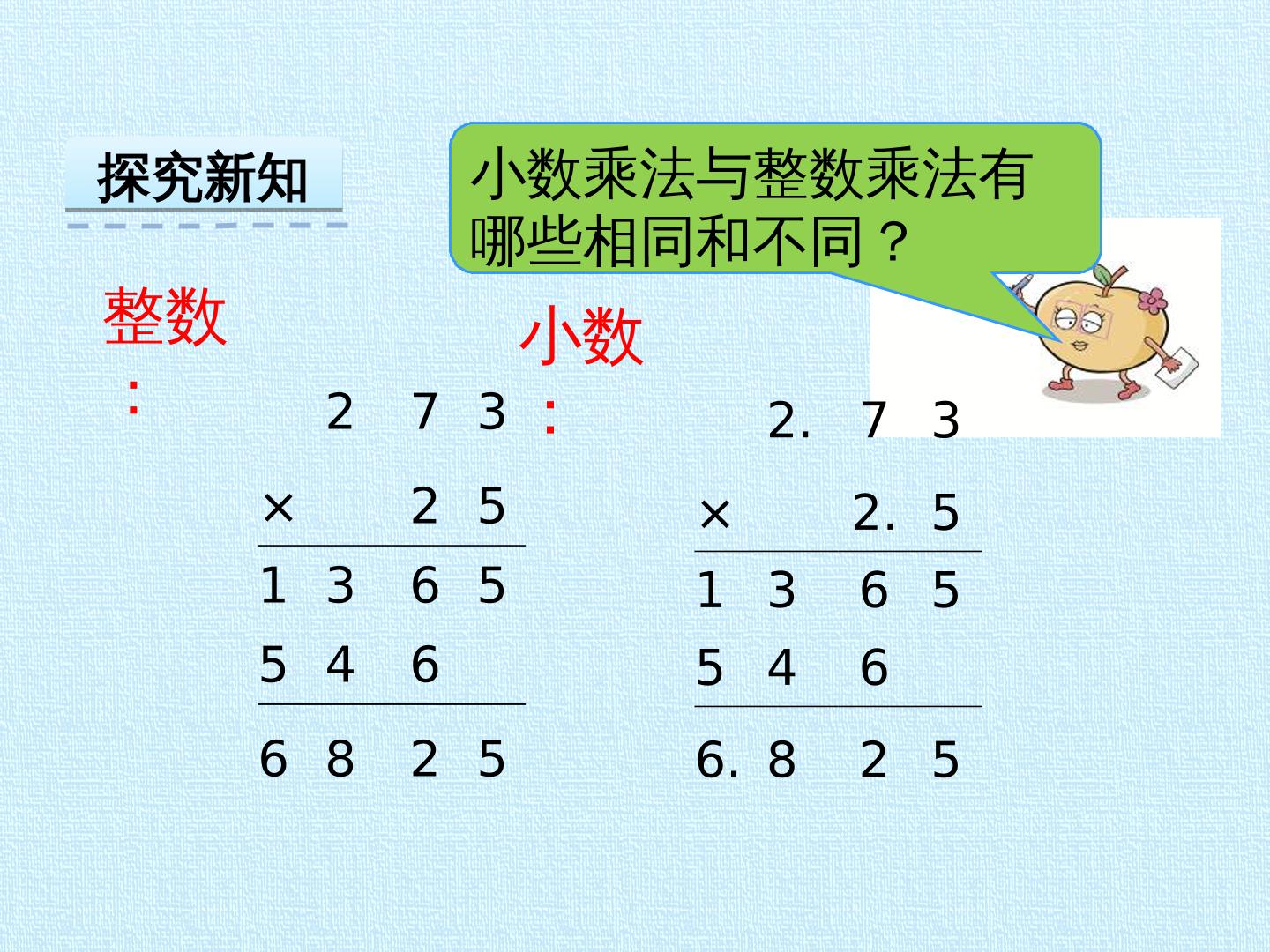 探究新知

小数乘法与整数乘法有哪些相同和不同？

整数：

2 7 3
× 2 5
1 3 6 5
5 4 6
6 8 2 5

小数：

2. 7 3
× 2. 5
1 3 6 5
5 4 6
6. 8 2 5